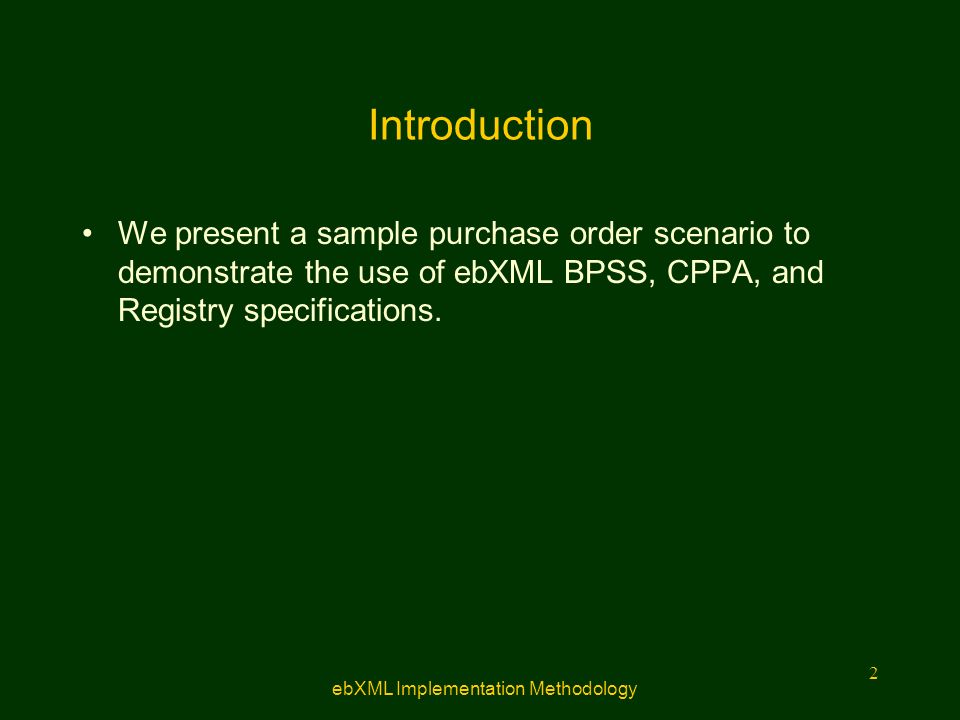 Introduction

• We present a sample purchase order scenario to demonstrate the use of ebXML BPSS, CPPA, and Registry specifications.

ebXML Implementation Methodology

2